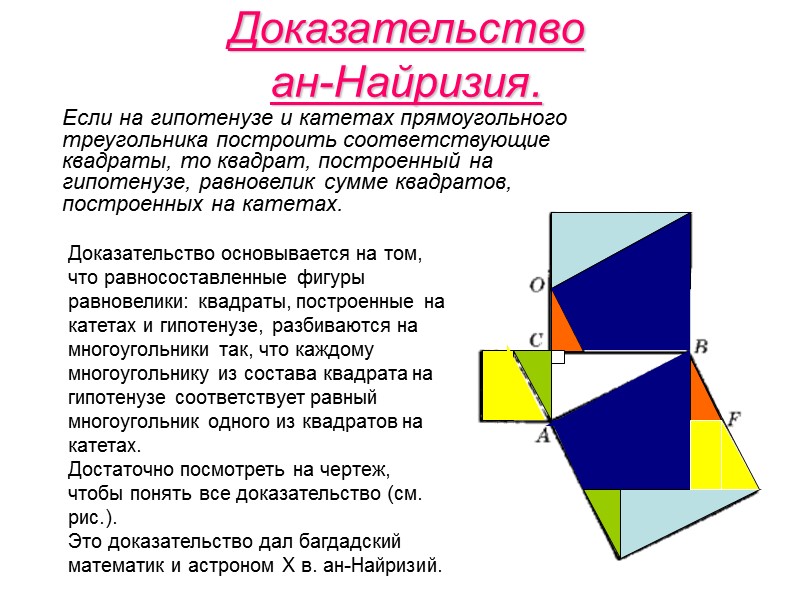 Доказательство ан-Найризия.

Если на гипотенузе и катетах прямоугольного треугольника построить соответствующие квадраты, то квадрат, построенный на гипотенузе, равновелик сумме квадратов, построенных на катетах.

Доказательство основывается на том, что равносоставленные фигуры равновелики: квадраты, построенные на катетах и гипотенузе, разбиваются на многоугольники так, что каждому многоугольнику из состава квадрата на гипотенузе соответствует равный многоугольник одного из квадратов на катетах.
Достаточно посмотреть на чертеж, чтобы понять все доказательство (см. рис.).
Это доказательство дал багдадский математик и астроном X в. ан-Найризий.

O
C
B
A
F